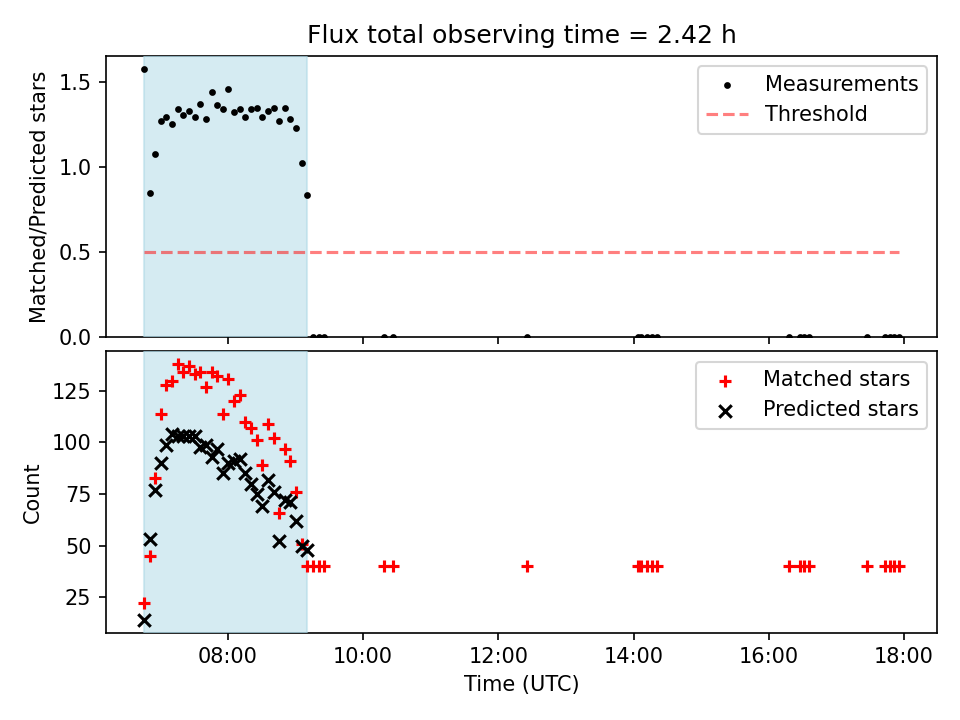 Flux total observing time = 2.42 h

Matched/Predicted stars

1.5
1.0
0.5
0.0

Measurements
Threshold

Count

125
100
75
50
25

Matched stars
Predicted stars

08:00
10:00
12:00
14:00
16:00
18:00

Time (UTC)